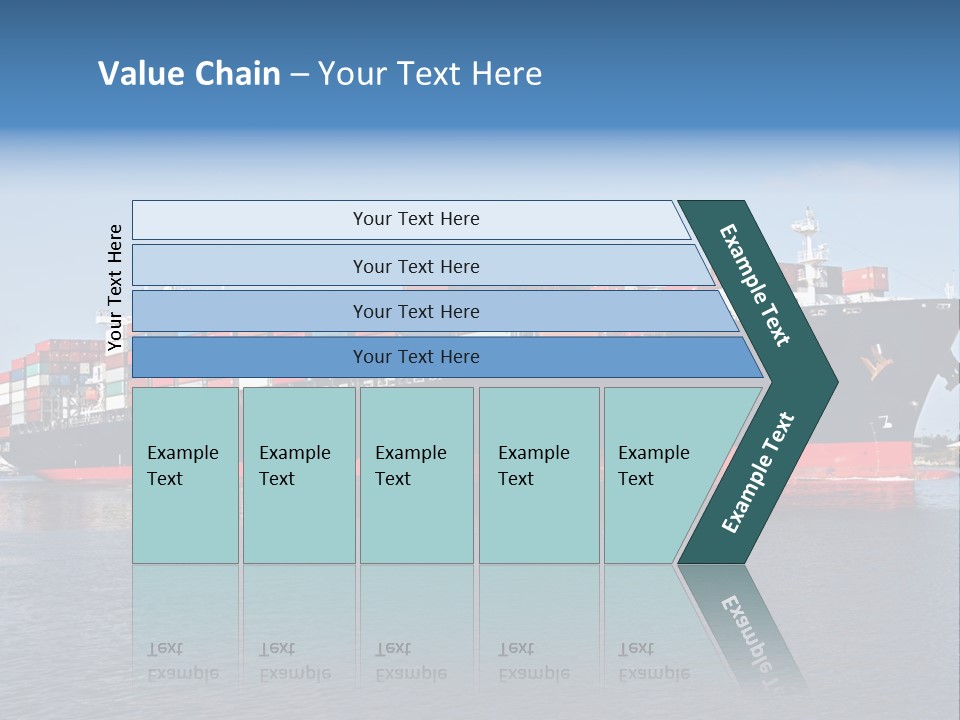 Value Chain – Your Text Here

Your Text Here

Your Text Here

Your Text Here

Your Text Here

Your Text Here

Example Text

Example Text

Example Text

Example Text

Example Text

Example Text

Example Text